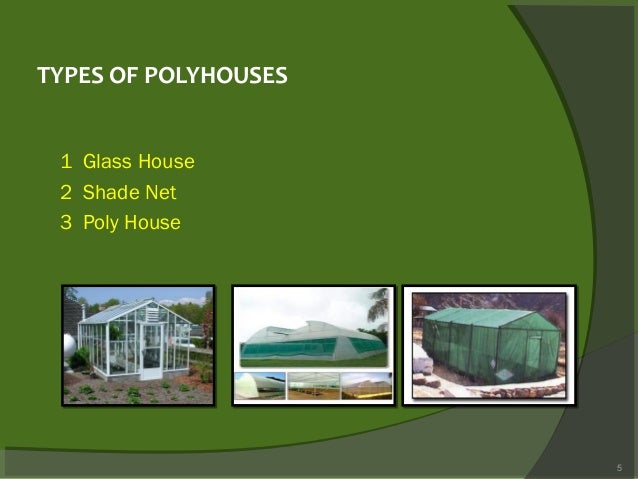 TYPES OF POLYHOUSES

1 Glass House
2 Shade Net
3 Poly House

5